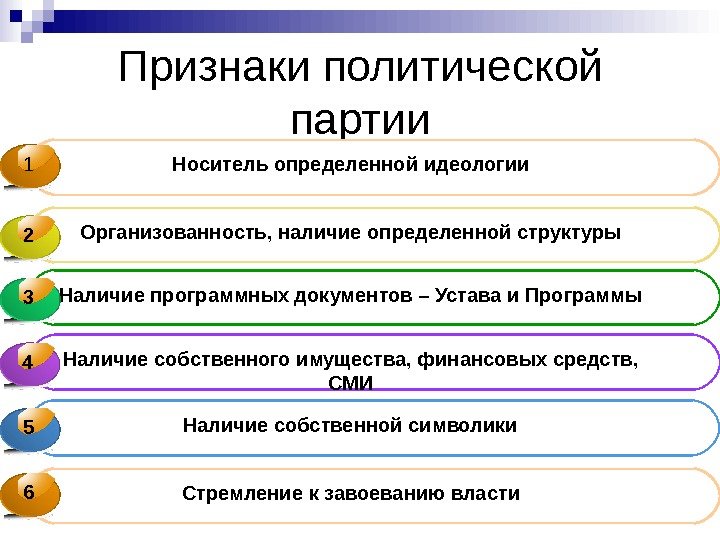 Признаки политической партии

1 Носитель определенной идеологии

2 Организованность, наличие определенной структуры

3 Наличие программных документов – Устава и Программы

4 Наличие собственного имущества, финансовых средств, СМИ

5 Наличие собственной символики

6 Стремление к завоеванию власти